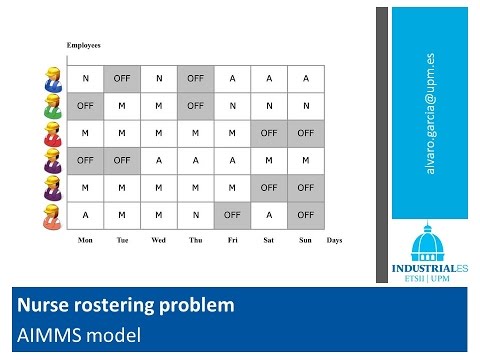 Employees

| N | OFF | N | OFF | A | A | A |
|---|---|---|---|---|---|---|
| OFF | M | M | OFF | N | N | N |
| M | M | M | M | M | OFF | OFF |
| OFF | OFF | A | A | A | M | M |
| M | M | M | M | M | OFF | OFF |
| A | M | M | N | OFF | A | OFF |
| Mon | Tue | Wed | Thu | Fri | Sat | Sun |

Days

alvaro.garcia@upm.es

INDUSTRIALES
ETSII | UPM

Nurse rostering problem
AIMMS model